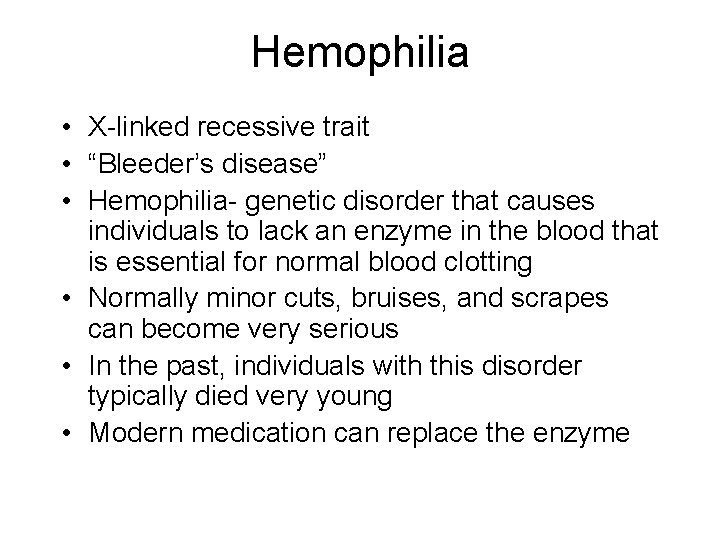 Hemophilia

• X-linked recessive trait
• “Bleeder’s disease”
• Hemophilia- genetic disorder that causes individuals to lack an enzyme in the blood that is essential for normal blood clotting
• Normally minor cuts, bruises, and scrapes can become very serious
• In the past, individuals with this disorder typically died very young
• Modern medication can replace the enzyme